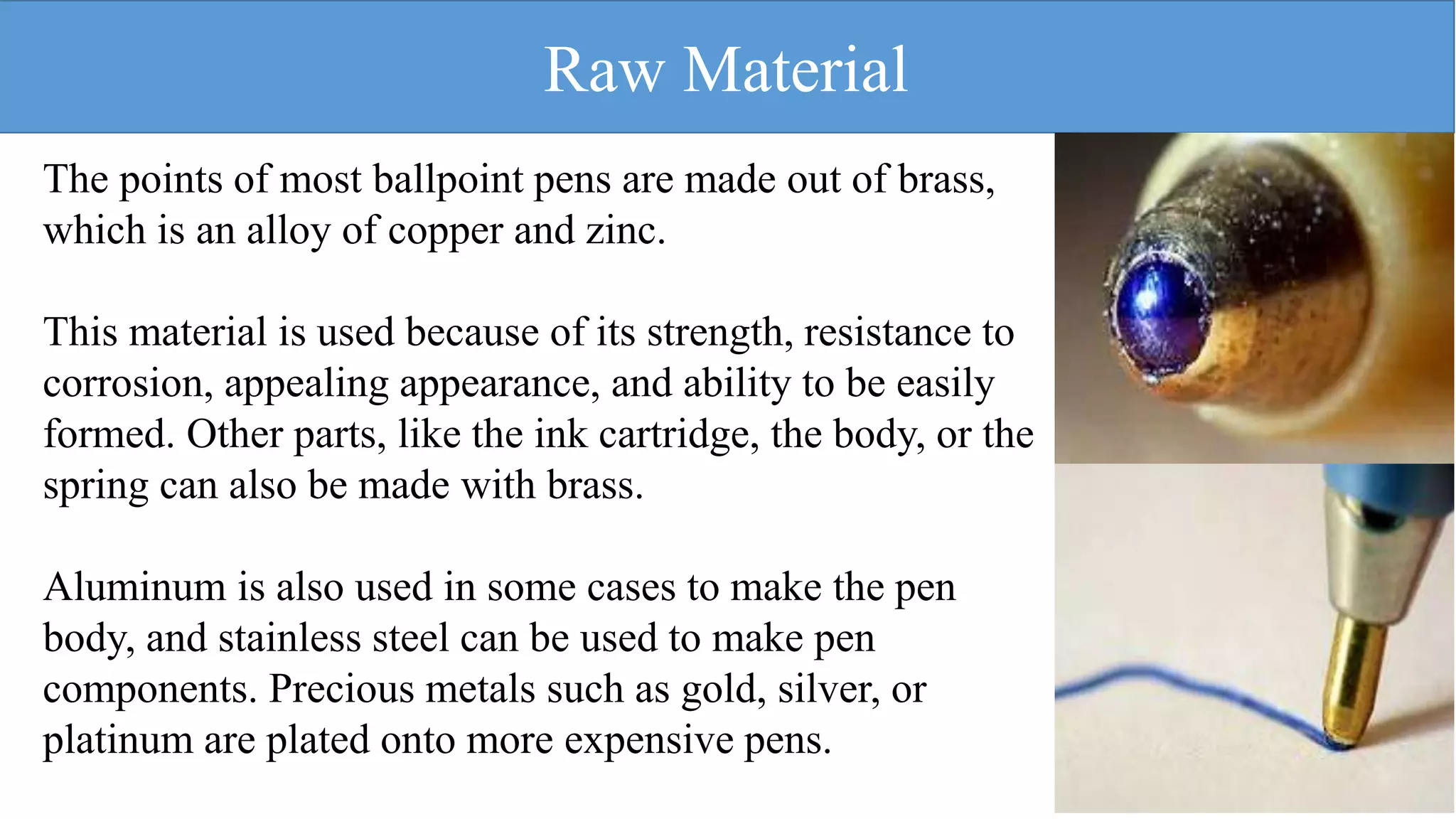 Raw Material

The points of most ballpoint pens are made out of brass, which is an alloy of copper and zinc.

This material is used because of its strength, resistance to corrosion, appealing appearance, and ability to be easily formed. Other parts, like the ink cartridge, the body, or the spring can also be made with brass.

Aluminum is also used in some cases to make the pen body, and stainless steel can be used to make pen components. Precious metals such as gold, silver, or platinum are plated onto more expensive pens.